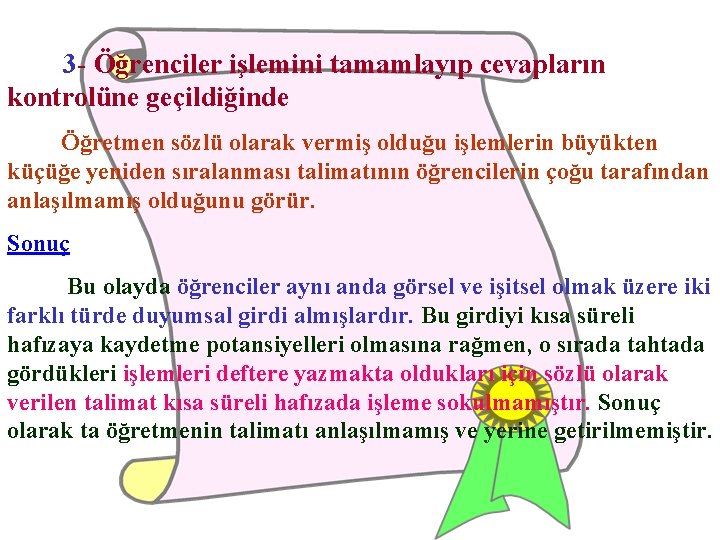 3- Öğrenciler işlemini tamamlayıp cevapların kontrolüne geçildiğinde

Öğretmen sözlü olarak vermiş olduğu işlemlerin büyükten küçüğe yeniden sıralanması talimatının öğrencilerin çoğu tarafından anlaşılmamış olduğunu görür.

Sonuç

Bu olayda öğrenciler aynı anda görsel ve işitsel olmak üzere iki farklı türde duyumsal girdi almışlardır. Bu girdiyi kısa süreli hafızaya kaydetme potansiyelleri olmasına rağmen, o sırada tahtada gördükleri işlemleri deftere yazmakta oldukları için sözlü olarak verilen talimat kısa süreli hafızada işleme sokulmamıştır. Sonuç olarak ta öğretmenin talimatı anlaşılmamış ve yerine getirilmemiştir.